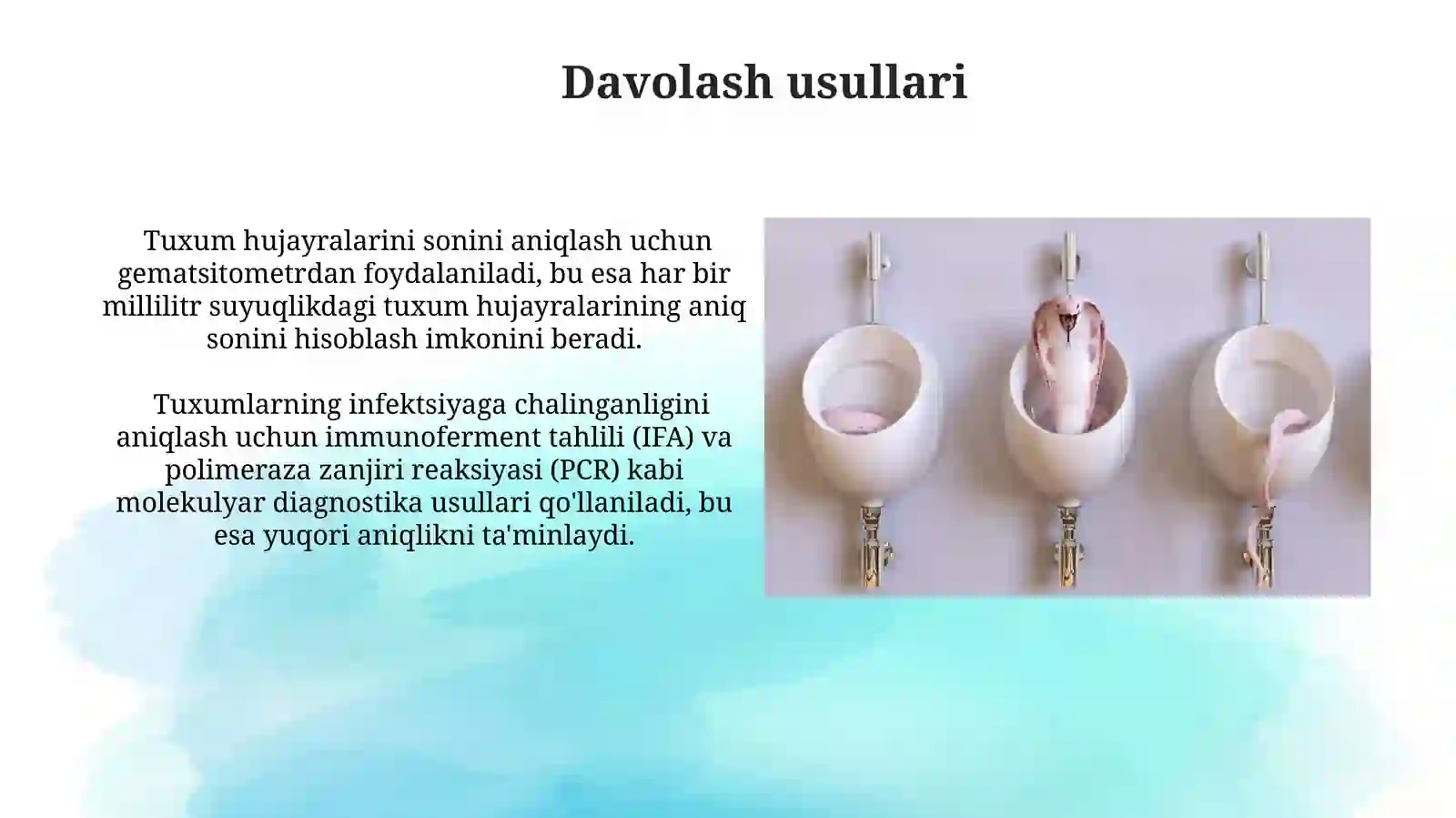 Davolash usullari

Tuxum hujayralarini sonini aniqlash uchun gematsitometrdan foydalaniladi, bu esa har bir millilitr suyuqlikdagi tuxum hujayralarining aniq sonini hisoblash imkonini beradi.

Tuxumlarning infektsiyaga chalinganligini aniqlash uchun immunoferment tahlili (IFA) va polimeraza zanjiri reaksiyasi (PCR) kabi molekulyar diagnostika usullari qo'llaniladi, bu esa yuqori aniqlikni ta'minlaydi.